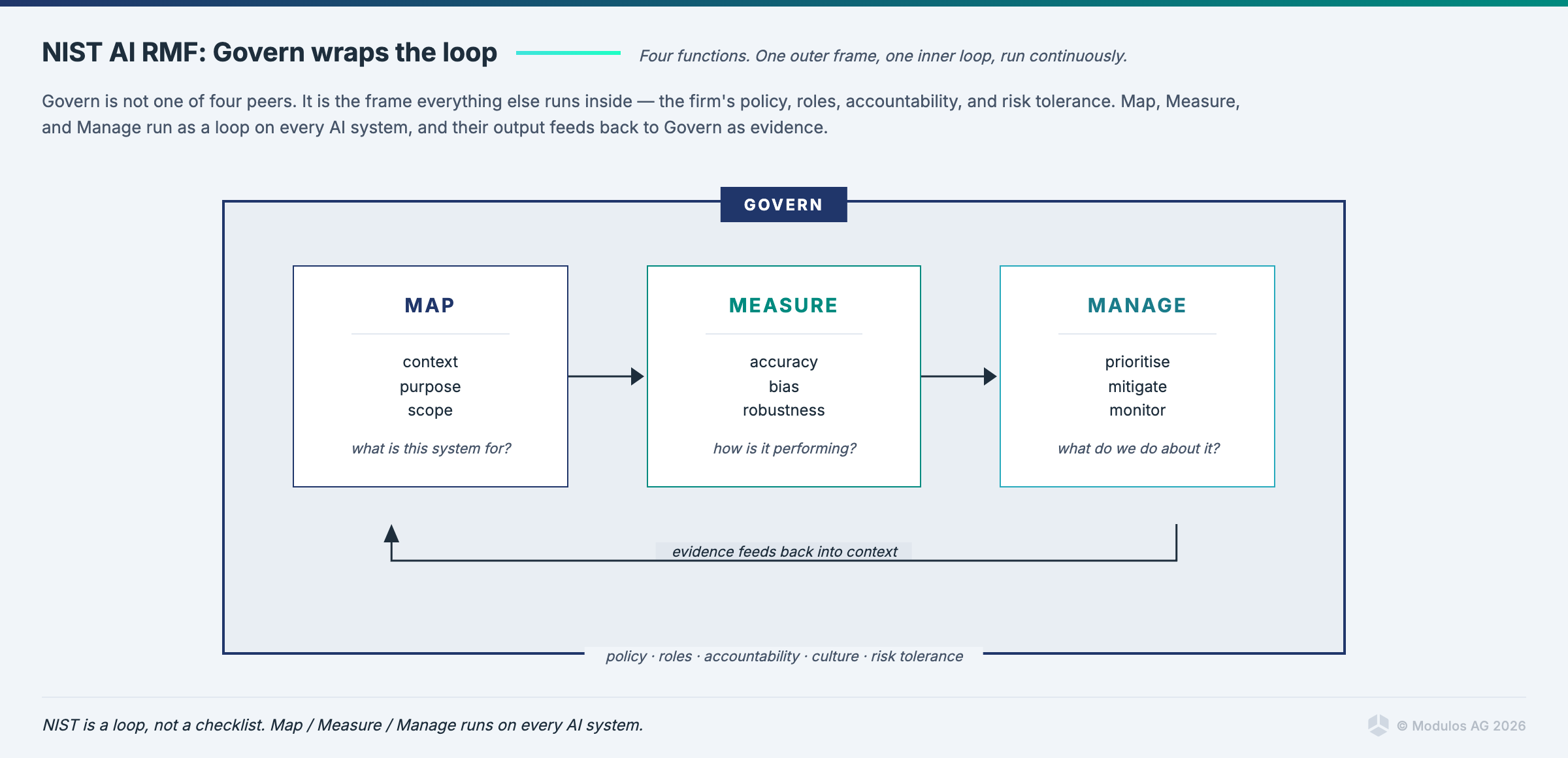 NIST AI RMF: Govern wraps the loop

Four functions. One outer frame, one inner loop, run continuously.

Govern is not one of four peers. It is the frame everything else runs inside — the firm's policy, roles, accountability, and risk tolerance. Map, Measure, and Manage run as a loop on every AI system, and their output feeds back to Govern as evidence.

GOVERN

MAP

context
purpose
scope

what is this system for?

MEASURE

accuracy
bias
robustness

how is it performing?

MANAGE

prioritise
mitigate
monitor

what do we do about it?

evidence feeds back into context

policy · roles · accountability · culture · risk tolerance

NIST is a loop, not a checklist. Map / Measure / Manage runs on every AI system.

© Modulos AG 2026